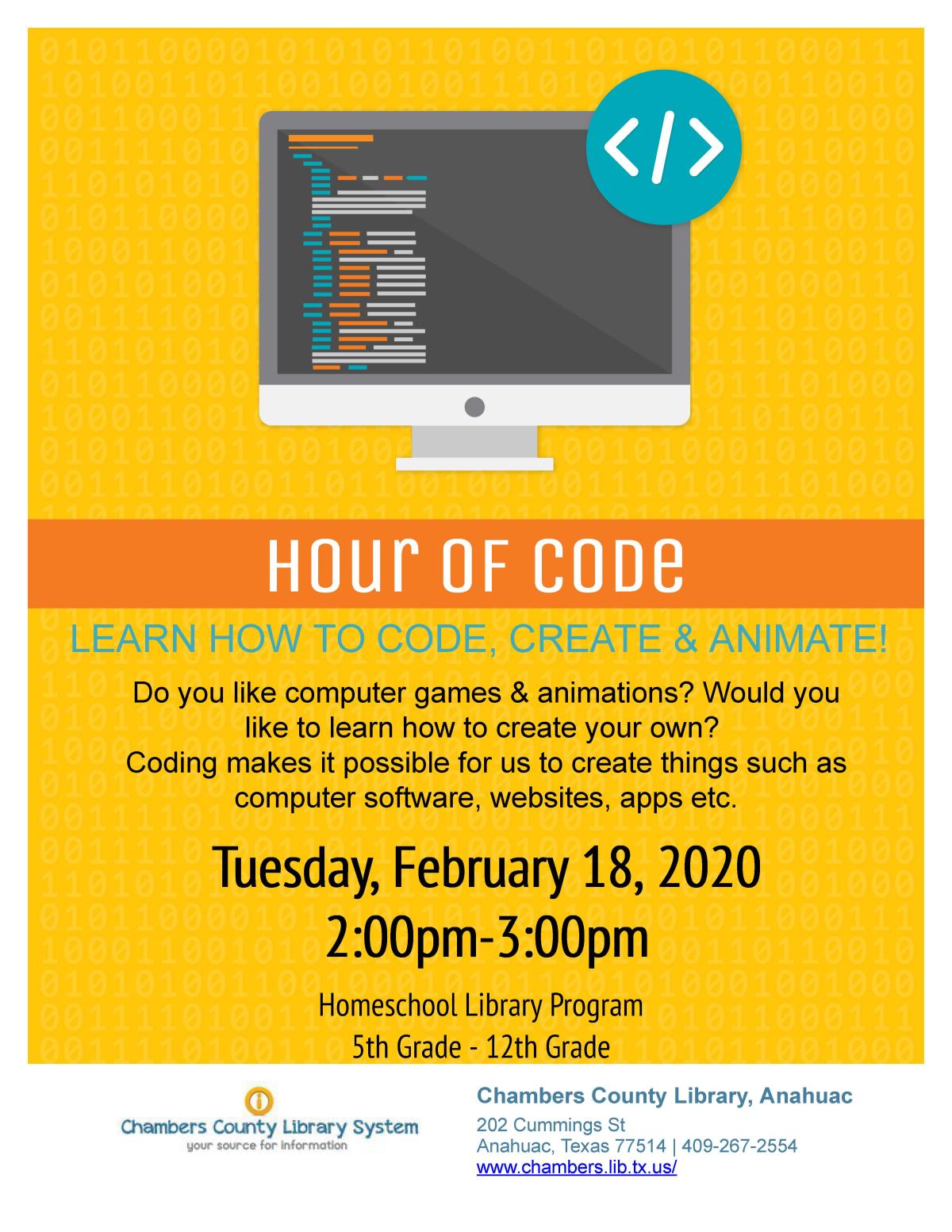 </>

HOUR OF CODE

LEARN HOW TO CODE, CREATE & ANIMATE!

Do you like computer games & animations? Would you like to learn how to create your own? Coding makes it possible for us to create things such as computer software, websites, apps etc.

Tuesday, February 18, 2020
2:00pm-3:00pm

Homeschool Library Program
5th Grade - 12th Grade

Chambers County Library System
your source for information

Chambers County Library, Anahuac
202 Cummings St
Anahuac, Texas 77514 | 409-267-2554
www.chambers.lib.tx.us/